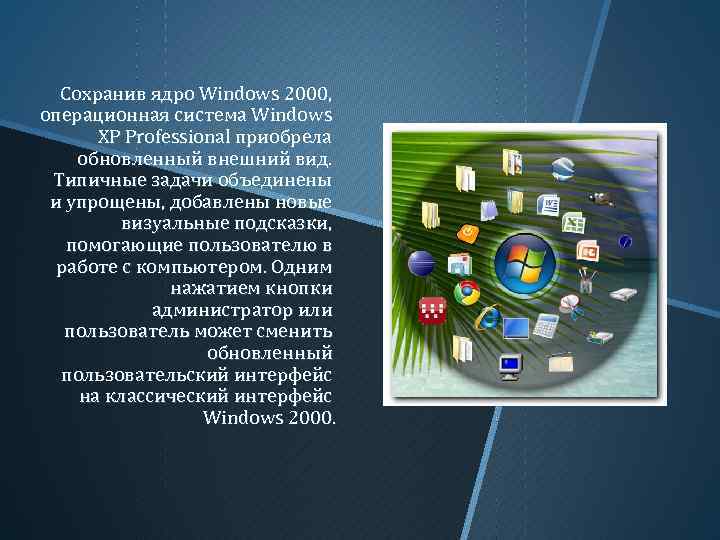 Сохранив ядро Windows 2000, операционная система Windows XP Professional приобрела обновленный внешний вид. Типичные задачи объединены и упрощены, добавлены новые визуальные подсказки, помогающие пользователю в работе с компьютером. Одним нажатием кнопки администратор или пользователь может сменить обновленный пользовательский интерфейс на классический интерфейс Windows 2000.